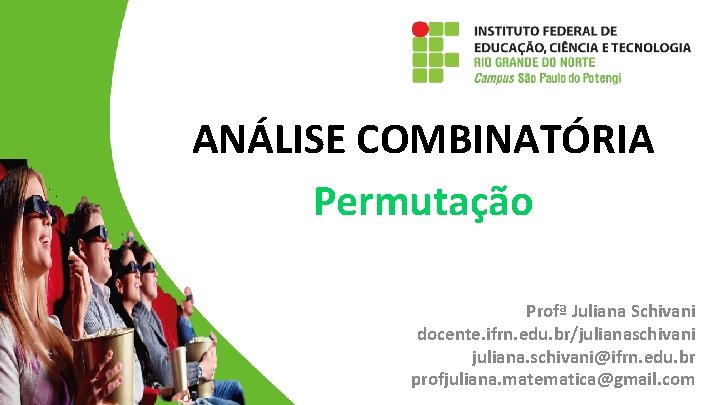 INSTITUTO FEDERAL DE
EDUCAÇÃO, CIÊNCIA E TECNOLOGIA
RIO GRANDE DO NORTE
Campus São Paulo do Potengi

ANÁLISE COMBINATÓRIA

Permutação

Profª Juliana Schivani
docente.ifrn.edu.br/julianaschivani
juliana.schivani@ifrn.edu.br
profjuliana.matematica@gmail.com